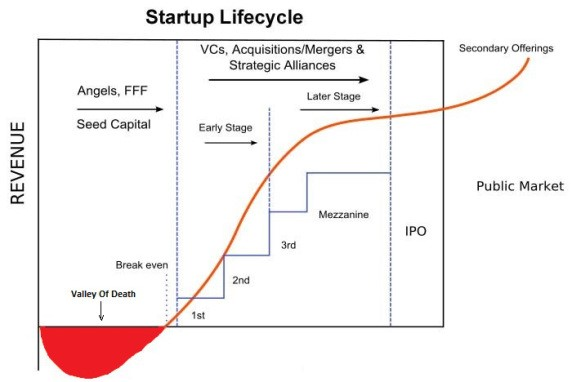 Startup Lifecycle

REVENUE

Angels, FFF

Seed Capital

VCs, Acquisitions/Mergers & Strategic Alliances

Early Stage

Later Stage

Secondary Offerings

Public Market

Mezzanine

IPO

3rd

2nd

1st

Break even

Valley Of Death